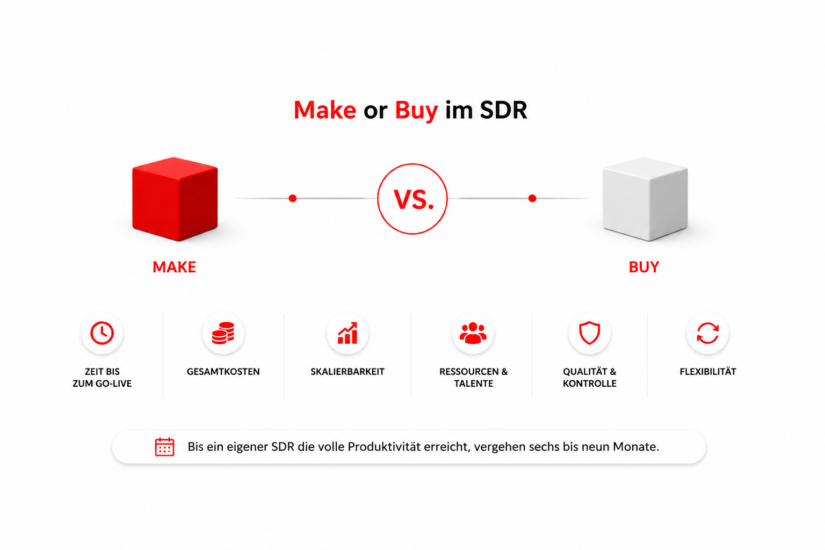 Make or Buy im SDR

MAKE

VS.

BUY

ZEIT BIS ZUM GO-LIVE

GESAMTKOSTEN

SKALIERBARKEIT

RESSOURCEN & TALENTE

QUALITÄT & KONTROLLE

FLEXIBILITÄT

Bis ein eigener SDR die volle Produktivität erreicht, vergehen sechs bis neun Monate.